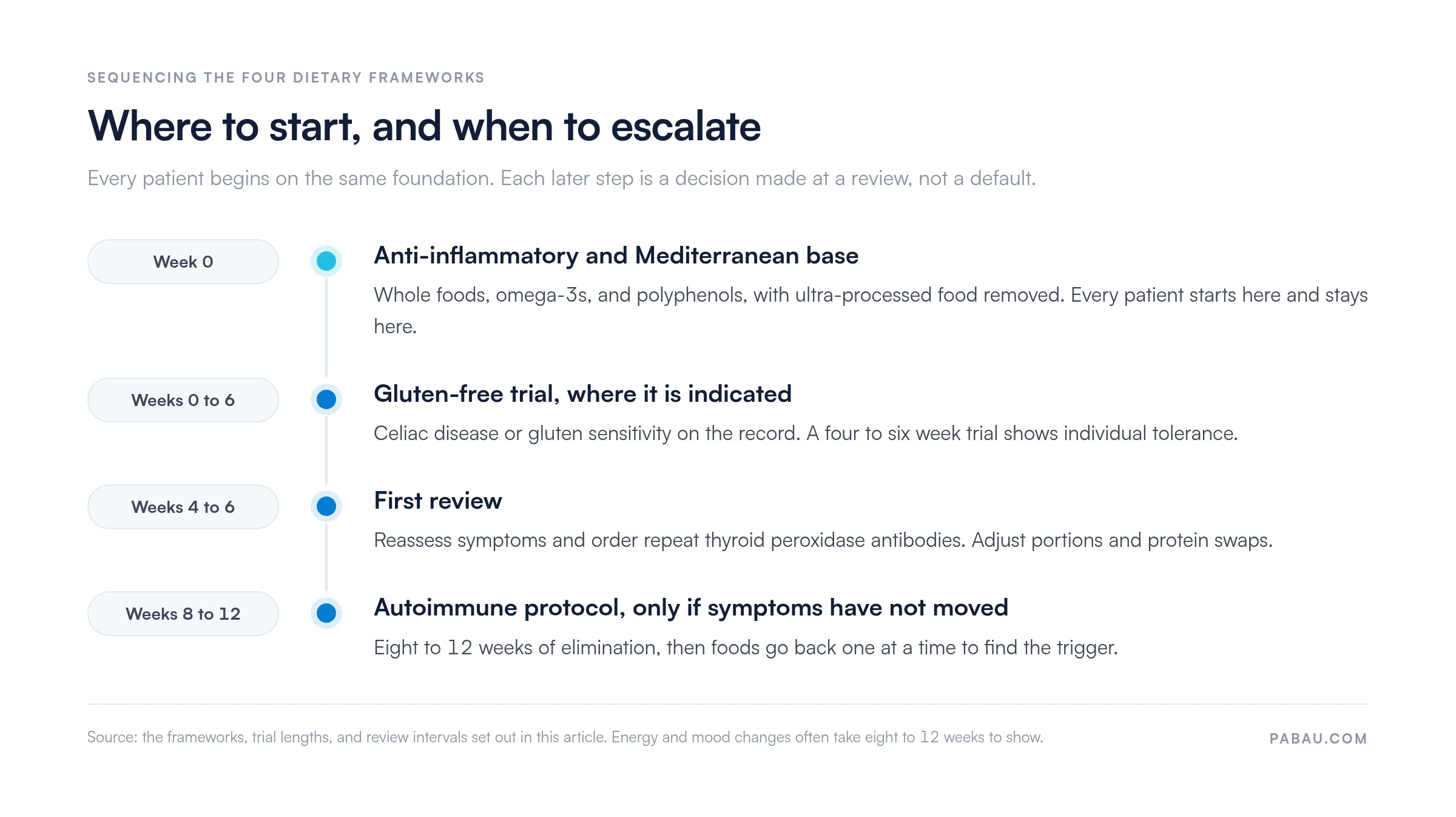 SEQUENCING THE FOUR DIETARY FRAMEWORKS

Where to start, and when to escalate

Every patient begins on the same foundation. Each later step is a decision made at a review, not a default.

Week 0

Anti-inflammatory and Mediterranean base

Whole foods, omega-3s, and polyphenols, with ultra-processed food removed. Every patient starts here and stays here.

Weeks 0 to 6

Gluten-free trial, where it is indicated

Celiac disease or gluten sensitivity on the record. A four to six week trial shows individual tolerance.

Weeks 4 to 6

First review

Reassess symptoms and order repeat thyroid peroxidase antibodies. Adjust portions and protein swaps.

Weeks 8 to 12

Autoimmune protocol, only if symptoms have not moved

Eight to 12 weeks of elimination, then foods go back one at a time to find the trigger.

Source: the frameworks, trial lengths, and review intervals set out in this article. Energy and mood changes often take eight to 12 weeks to show.

PABAU.COM